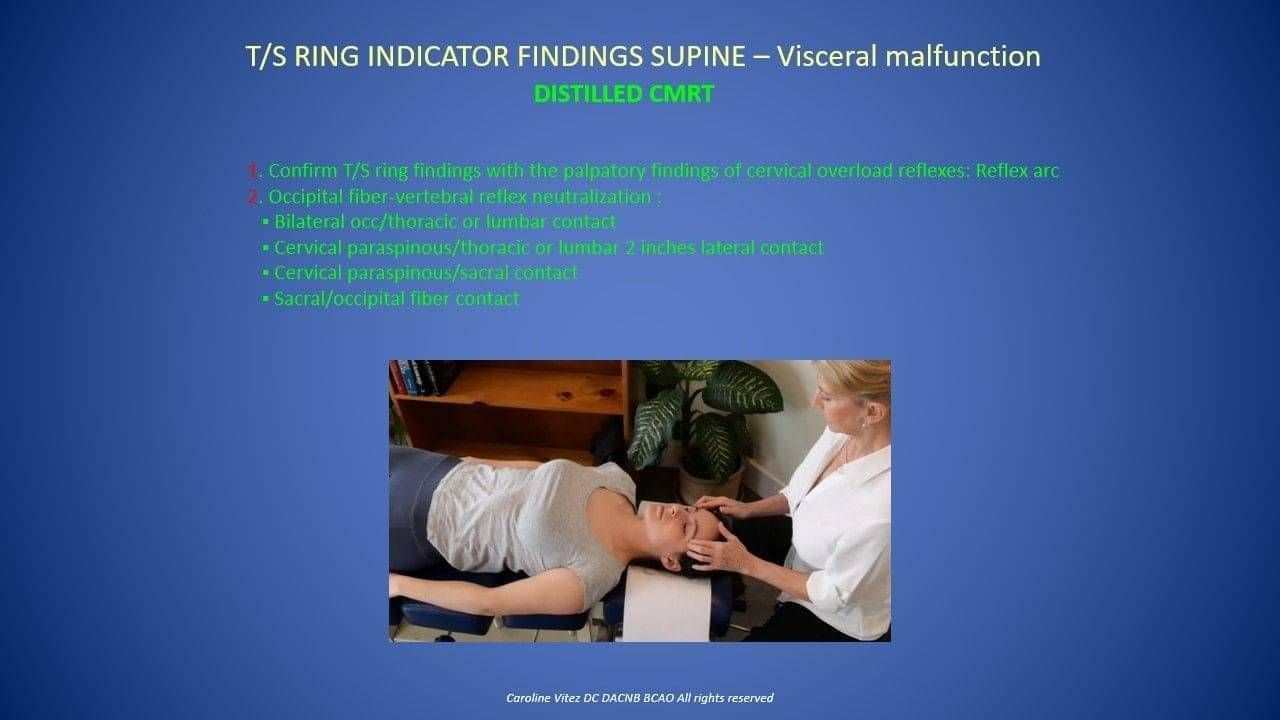 T/S RING INDICATOR FINDINGS SUPINE – Visceral malfunction
DISTILLED CMRT

1. Confirm T/S ring findings with the palpatory findings of cervical overload reflexes: Reflex arc
2. Occipital fiber-vertebral reflex neutralization :
▪ Bilateral occ/thoracic or lumbar contact
▪ Cervical paraspinous/thoracic or lumbar 2 inches lateral contact
▪ Cervical paraspinous/sacral contact
▪ Sacral/occipital fiber contact

Caroline Vitez DC DACNB BCAO All rights reserved